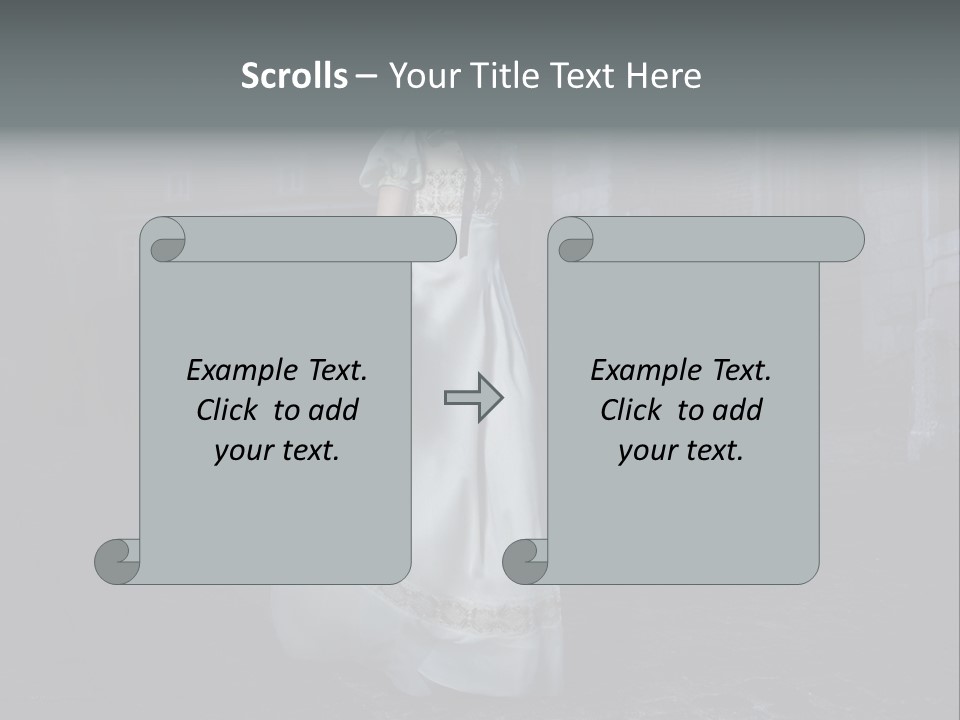 Scrolls – Your Title Text Here

Example Text. Click to add your text.

Example Text. Click to add your text.